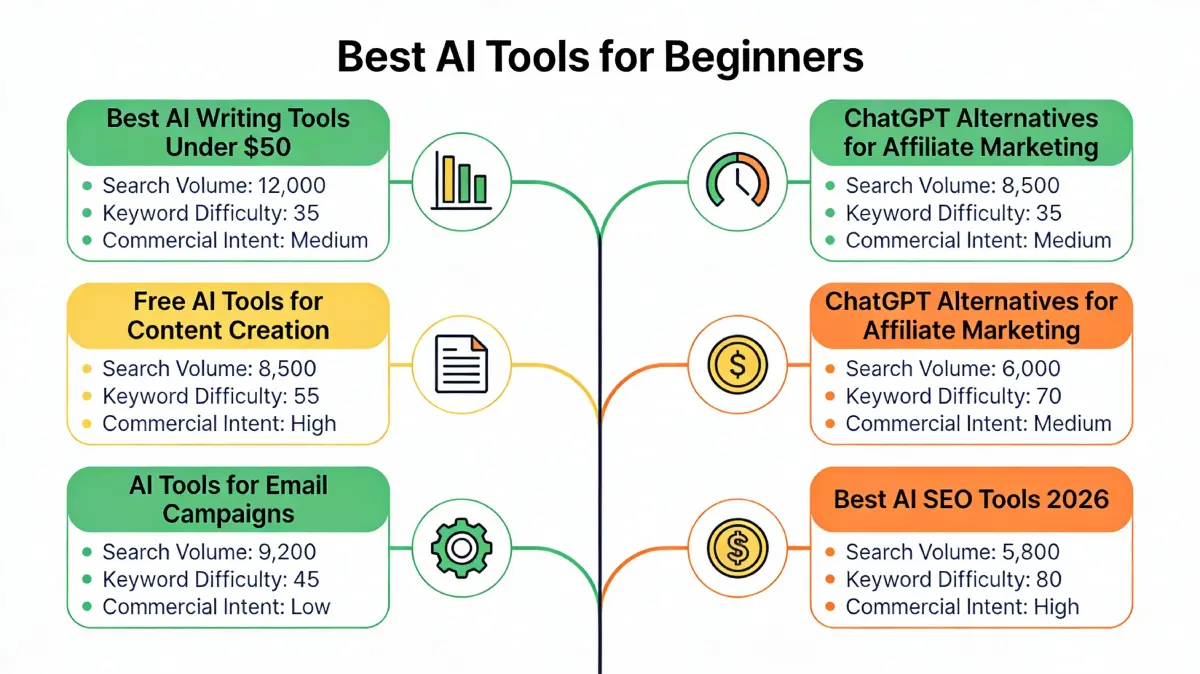 Best AI Tools for Beginners

Best AI Writing Tools Under $50

- Search Volume: 12,000
- Keyword Difficulty: 35
- Commercial Intent: Medium

Free AI Tools for Content Creation

- Search Volume: 8,500
- Keyword Difficulty: 55
- Commercial Intent: High

AI Tools for Email Campaigns

- Search Volume: 9,200
- Keyword Difficulty: 45
- Commercial Intent: Low

ChatGPT Alternatives for Affiliate Marketing

- Search Volume: 8,500
- Keyword Difficulty: 35
- Commercial Intent: Medium

ChatGPT Alternatives for Affiliate Marketing

- Search Volume: 6,000
- Keyword Difficulty: 70
- Commercial Intent: Medium

Best AI SEO Tools 2026

- Search Volume: 5,800
- Keyword Difficulty: 80
- Commercial Intent: High